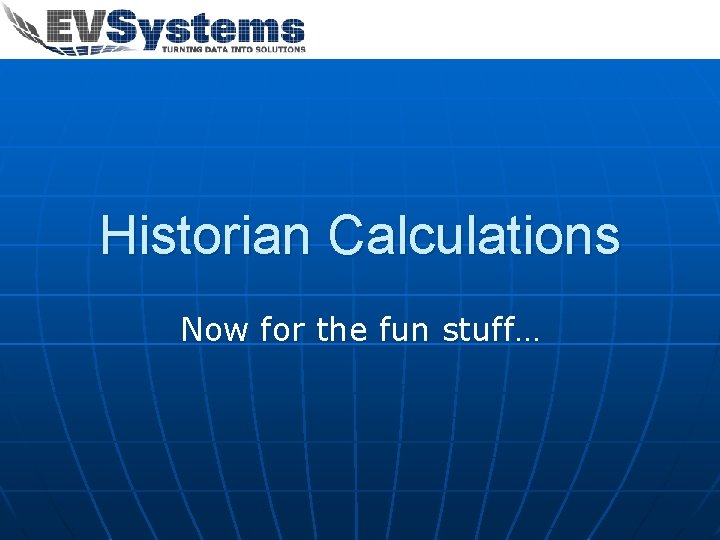 EVSystems
TURNING DATA INTO SOLUTIONS

Historian Calculations

Now for the fun stuff…